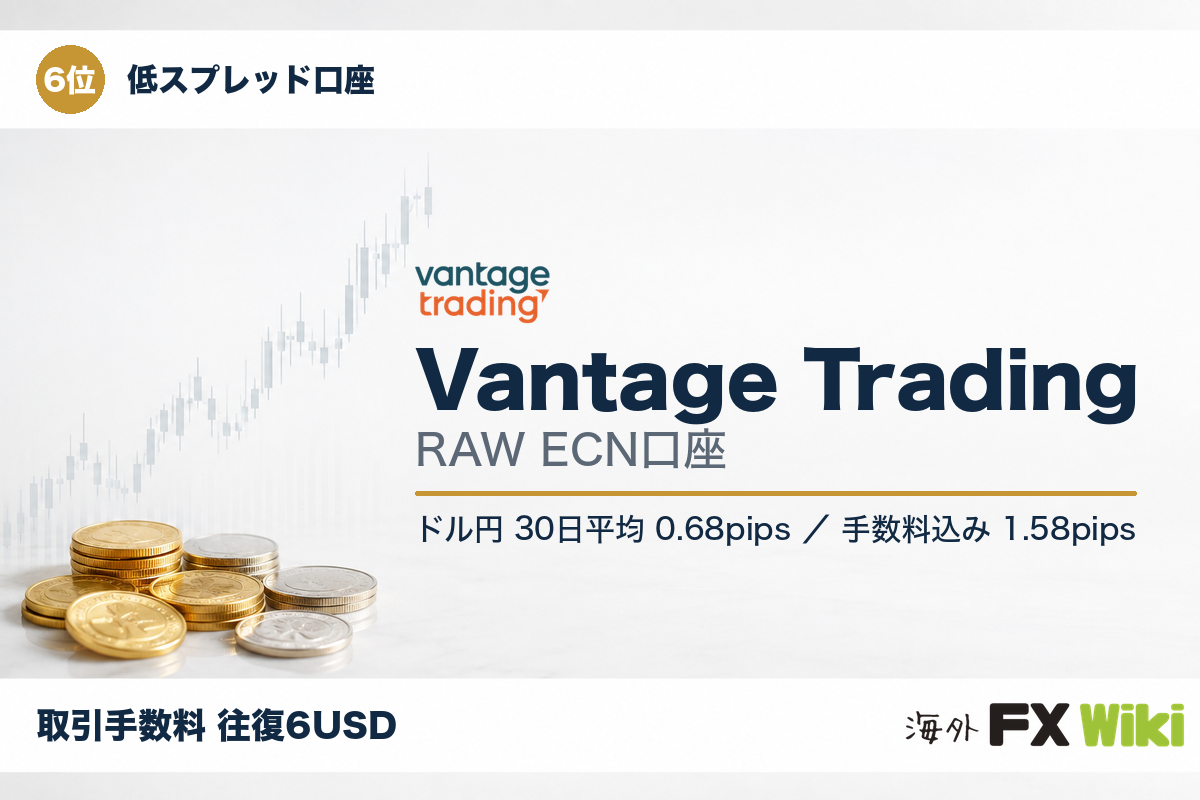 6位 低スプレッド口座

vantage trading

Vantage Trading

RAW ECN口座

ドル円 30日平均 0.68pips ／ 手数料込み 1.58pips

取引手数料 往復6USD

海外 FX Wiki